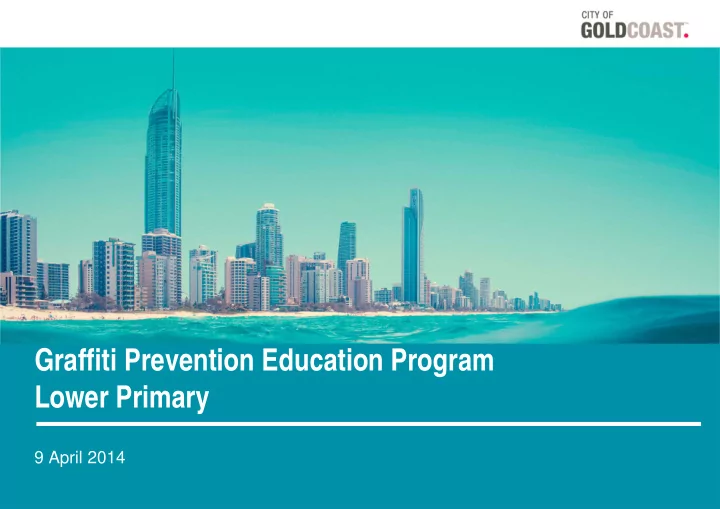 CITY OF
GOLDCOAST.

Graffiti Prevention Education Program
Lower Primary

9 April 2014